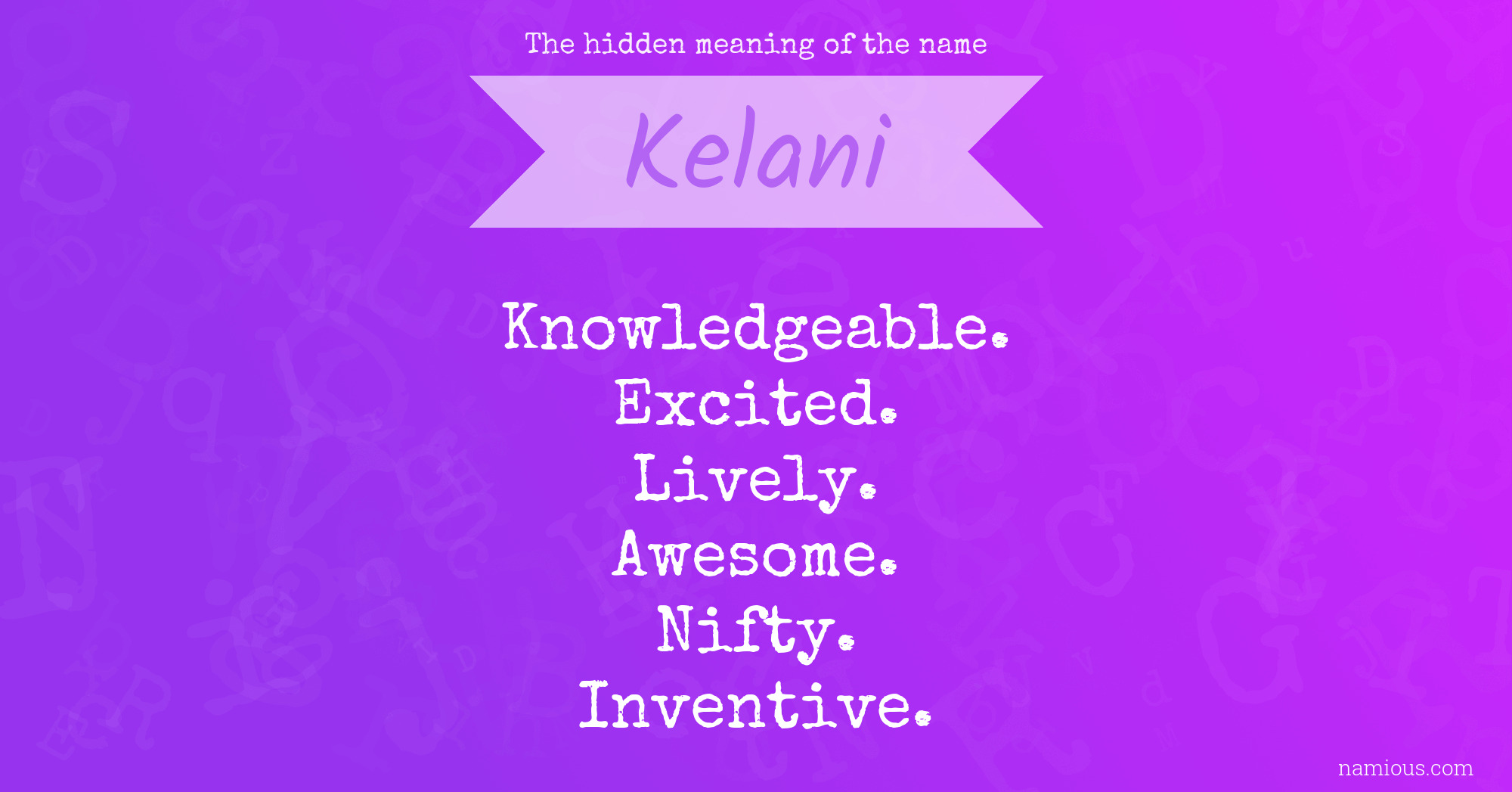 The hidden meaning of the name

Kelani

Knowledgeable.
Excited.
Lively.
Awesome.
Nifty.
Inventive.

namious.com